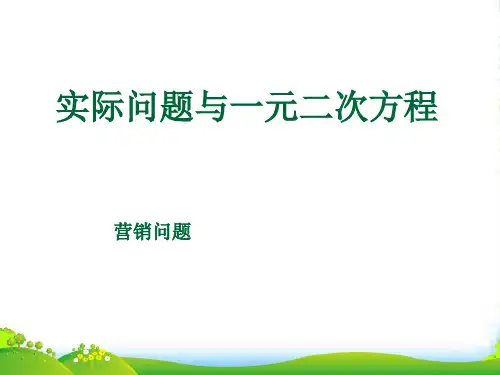 实际问题与一元二次方程

营销问题